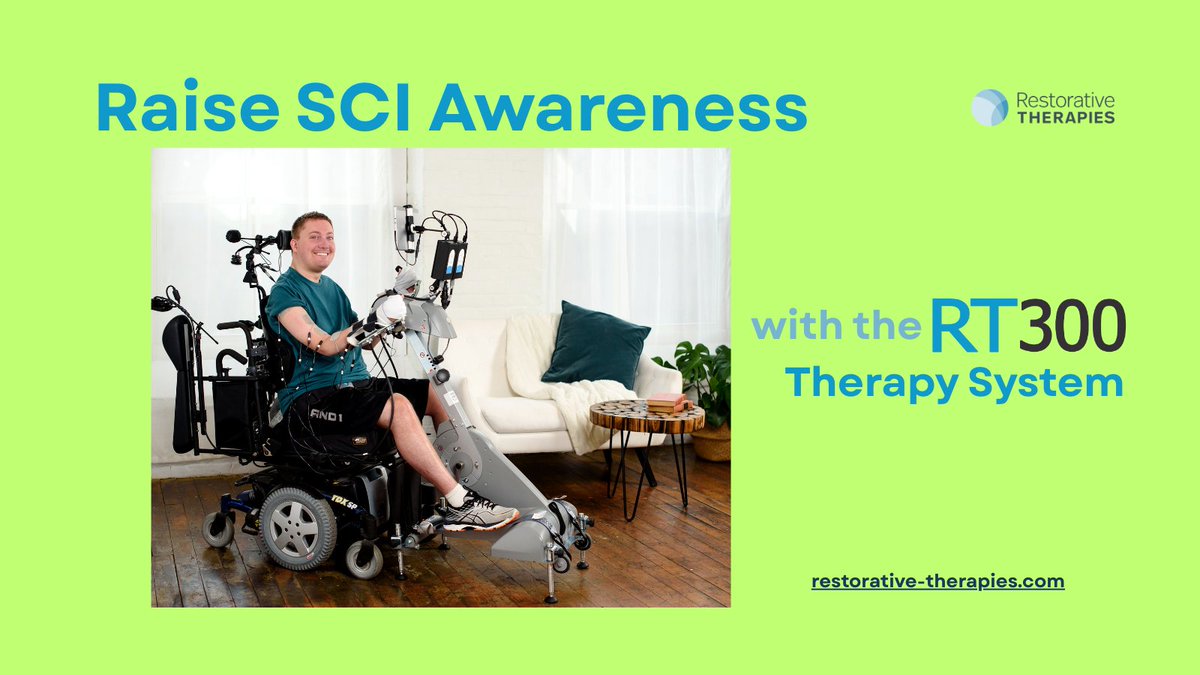 Raise SCI Awareness

Restorative THERAPIES

AND1

with the RT300 Therapy System

restorative-therapies.com